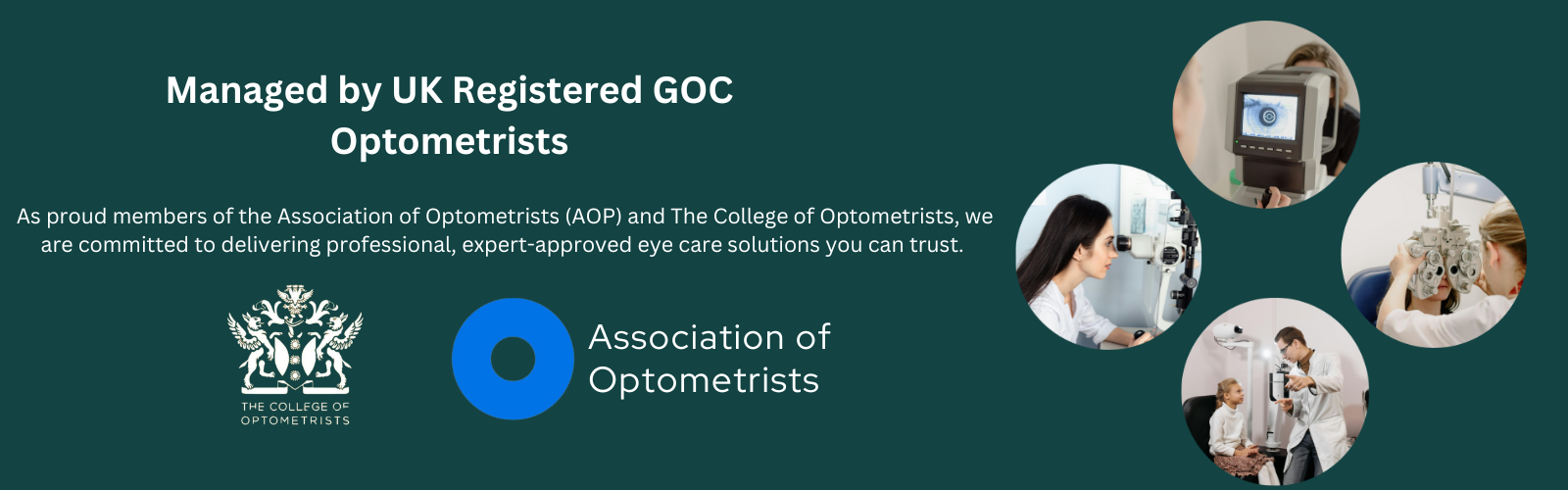 Managed by UK Registered GOC Optometrists

As proud members of the Association of Optometrists (AOP) and The College of Optometrists, we are committed to delivering professional, expert-approved eye care solutions you can trust.

THE COLLEGE OF OPTOMETRISTS

Association of Optometrists